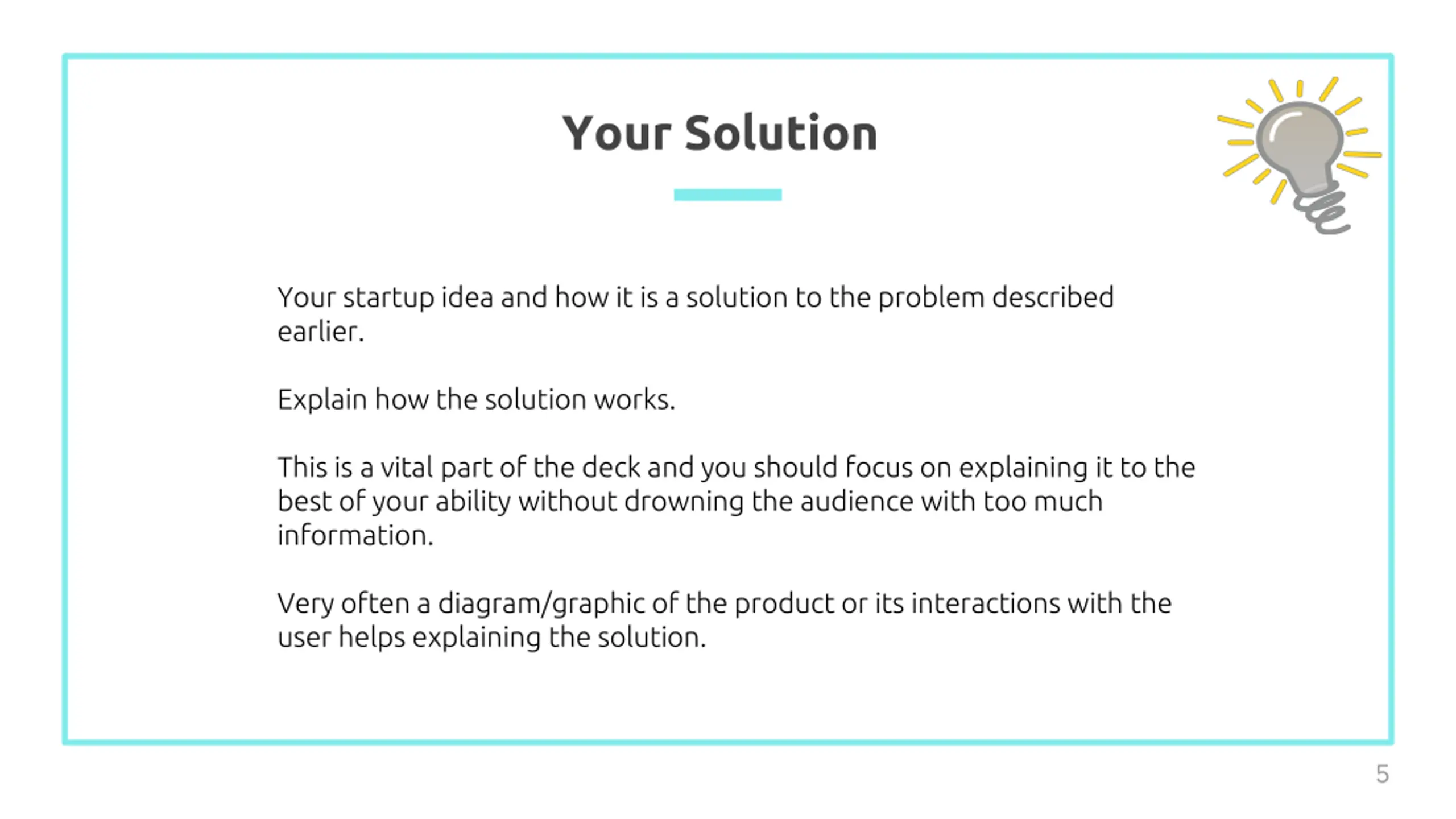 Your Solution

Your startup idea and how it is a solution to the problem described earlier.

Explain how the solution works.

This is a vital part of the deck and you should focus on explaining it to the best of your ability without drowning the audience with too much information.

Very often a diagram/graphic of the product or its interactions with the user helps explaining the solution.

5